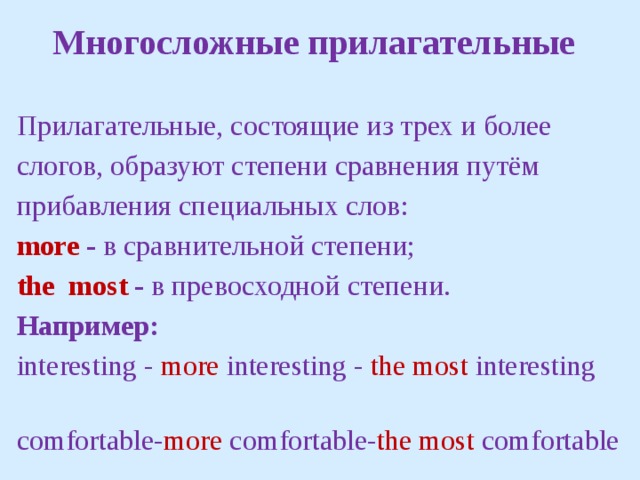 Многосложные прилагательные

Прилагательные, состоящие из трех и более слогов, образуют степени сравнения путём прибавления специальных слов:
more - в сравнительной степени;
the most - в превосходной степени.
Например:
interesting - more interesting - the most interesting

comfortable-more comfortable-the most comfortable